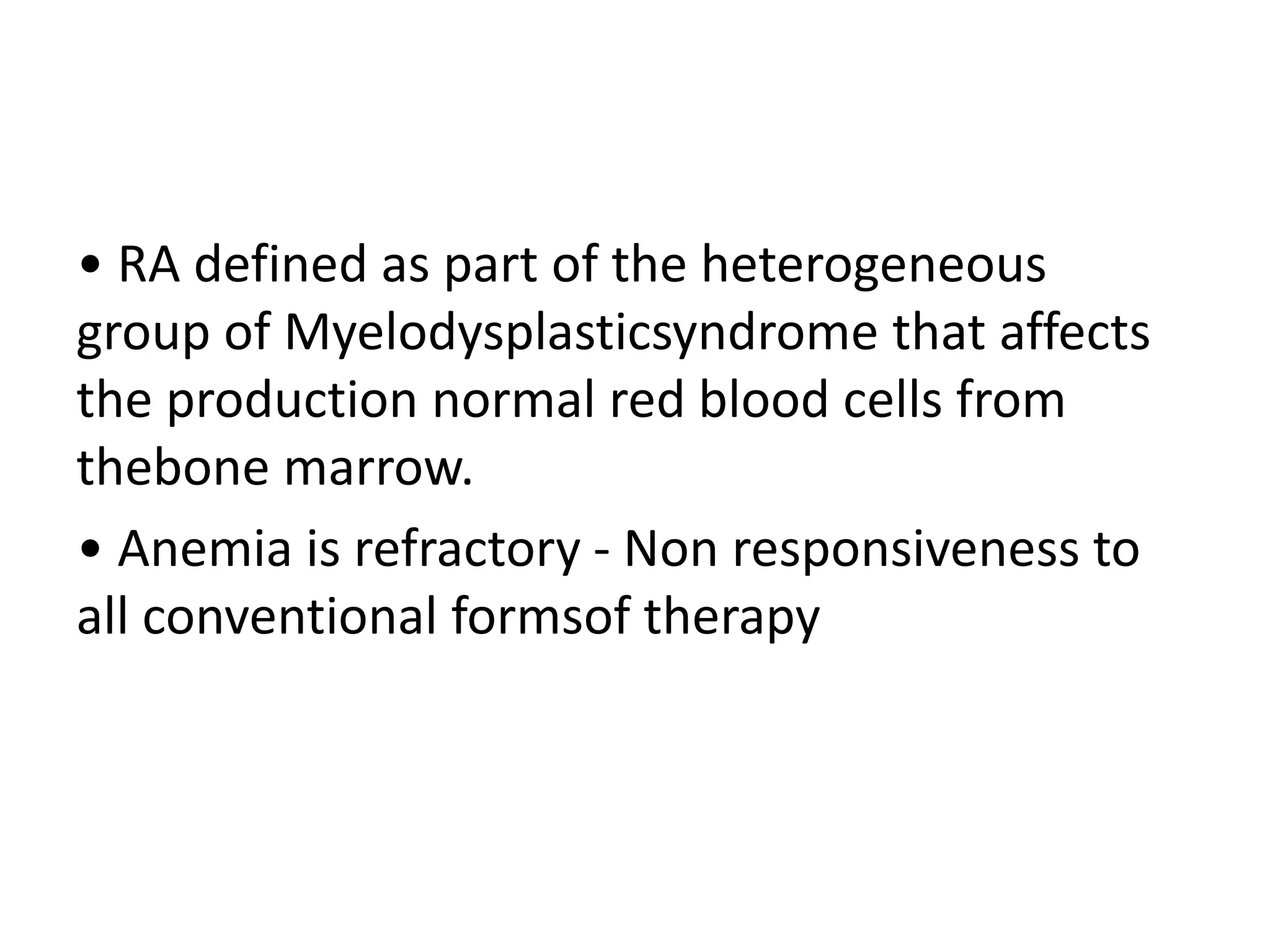 • RA defined as part of the heterogeneous group of Myelodysplasticsyndrome that affects the production normal red blood cells from thebone marrow.

• Anemia is refractory - Non responsiveness to all conventional formsof therapy